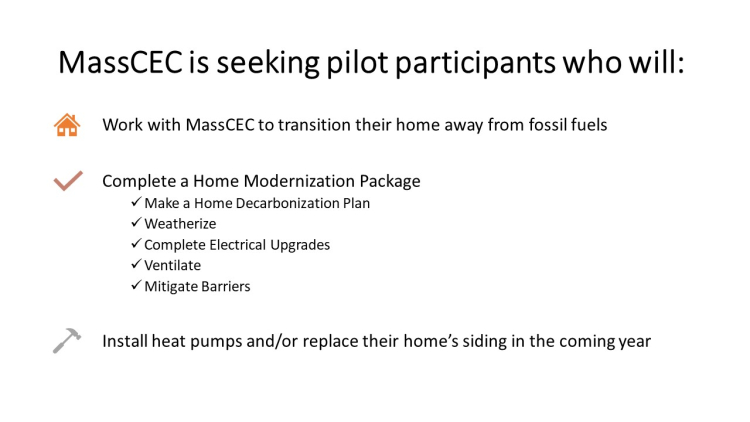 MassCEC is seeking pilot participants who will:

Work with MassCEC to transition their home away from fossil fuels

Complete a Home Modernization Package
✓ Make a Home Decarbonization Plan
✓ Weatherize
✓ Complete Electrical Upgrades
✓ Ventilate
✓ Mitigate Barriers

Install heat pumps and/or replace their home's siding in the coming year